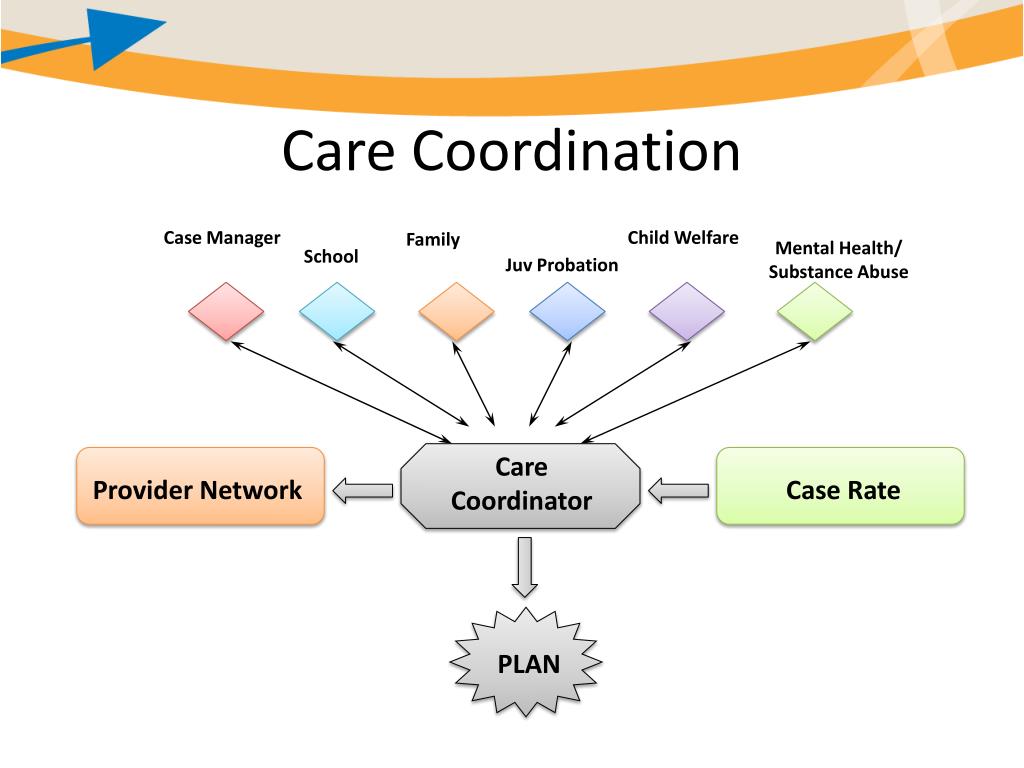 Care Coordination

Case Manager

School

Family

Juv Probation

Child Welfare

Mental Health/ Substance Abuse

Provider Network

Care Coordinator

Case Rate

PLAN